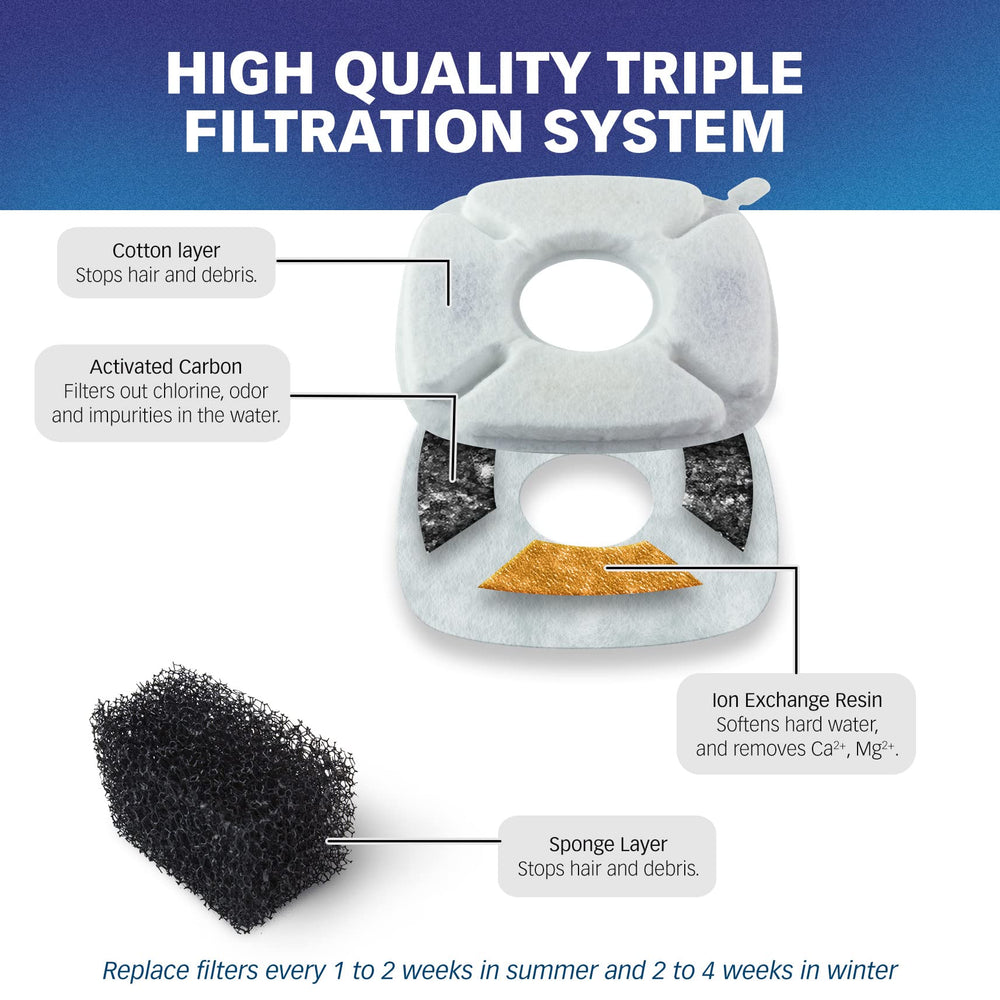 HIGH QUALITY TRIPLE FILTRATION SYSTEM

Cotton layer
Stops hair and debris.

Activated Carbon
Filters out chlorine, odor and impurities in the water.

Ion Exchange Resin
Softens hard water, and removes $Ca^{2+}$, $Mg^{2+}$.

Sponge Layer
Stops hair and debris.

Replace filters every 1 to 2 weeks in summer and 2 to 4 weeks in winter